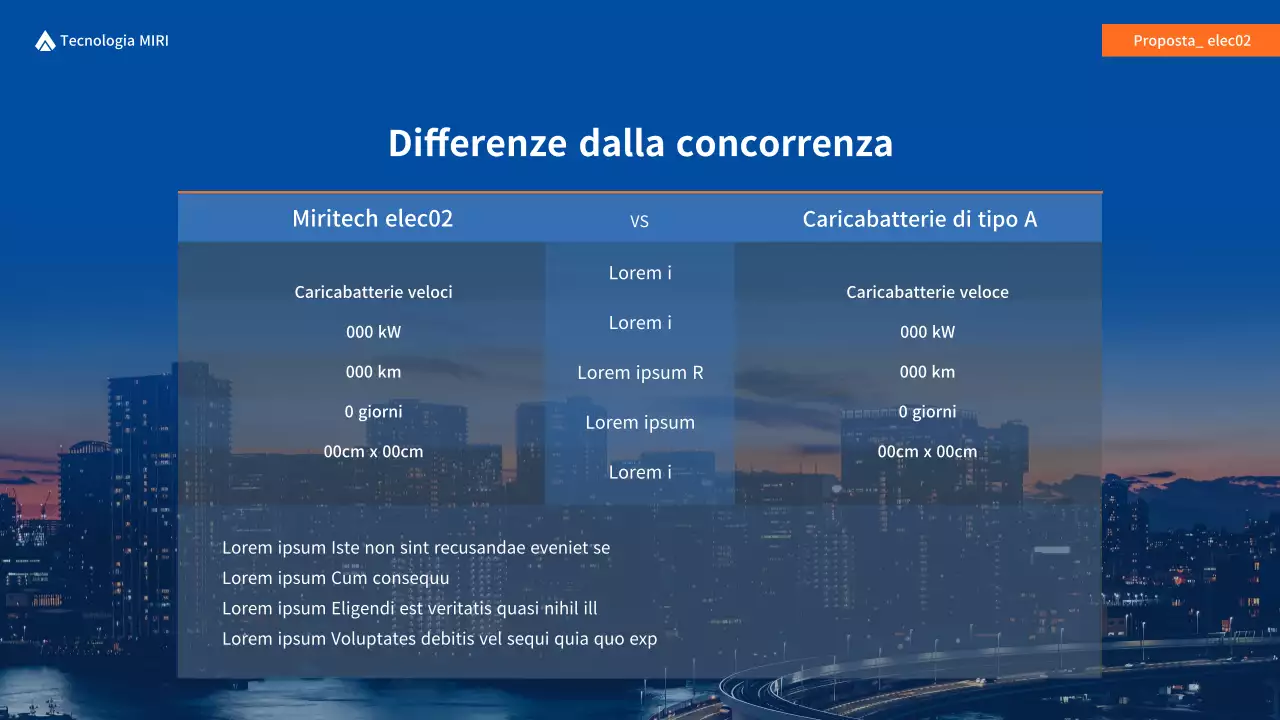 Tecnologia MIRI

Proposta_ elec02

Differenze dalla concorrenza

| Miritech elec02 | vs | Caricabatterie di tipo A |
|---|---|---|
| Caricabatterie veloci | Lorem i | Caricabatterie veloce |
| 000 kW | Lorem i | 000 kW |
| 000 km | Lorem ipsum R | 000 km |
| 0 giorni | Lorem ipsum | 0 giorni |
| 00cm x 00cm | Lorem i | 00cm x 00cm |

Lorem ipsum Iste non sint recusandae eveniet se
Lorem ipsum Cum consequu
Lorem ipsum Eligendi est veritatis quasi nihil ill
Lorem ipsum Voluptates debitis vel sequi quia quo exp